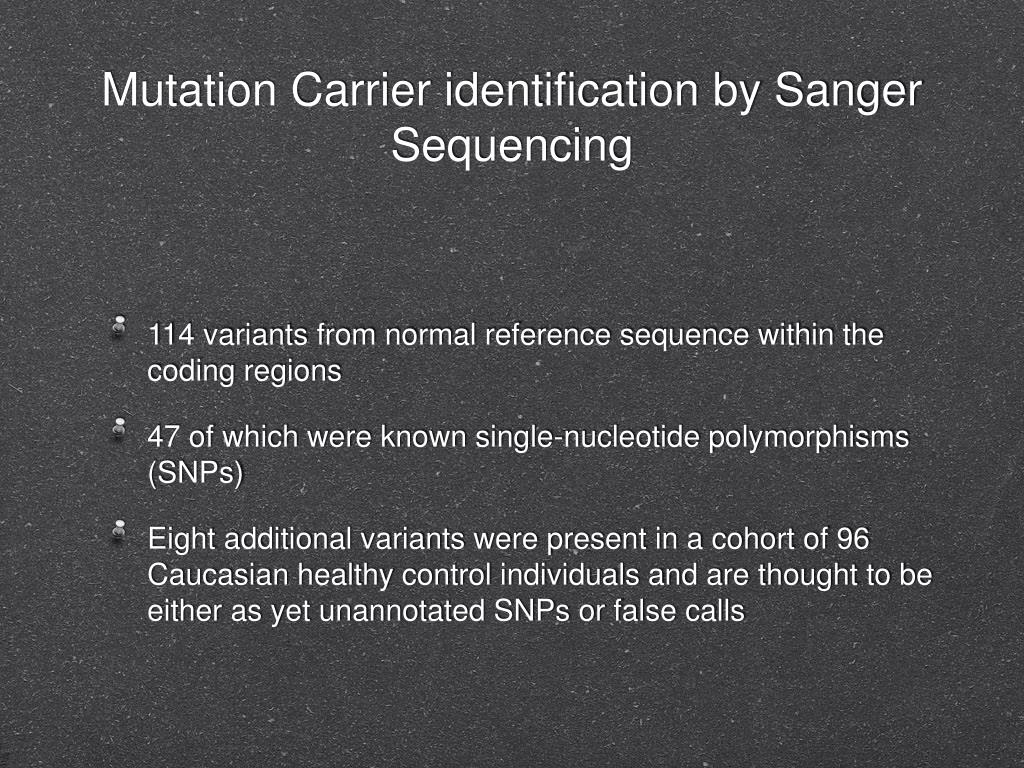 Mutation Carrier identification by Sanger Sequencing

114 variants from normal reference sequence within the coding regions

47 of which were known single-nucleotide polymorphisms (SNPs)

Eight additional variants were present in a cohort of 96 Caucasian healthy control individuals and are thought to be either as yet unannotated SNPs or false calls